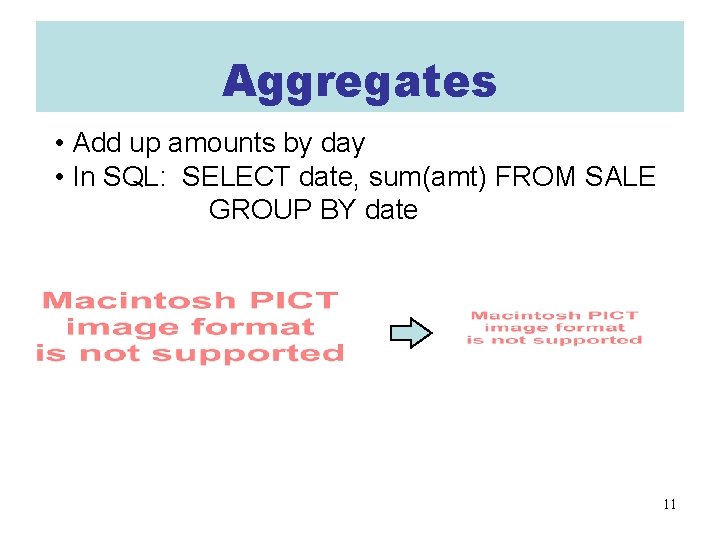 Aggregates

• Add up amounts by day
• In SQL: SELECT date, sum(amt) FROM SALE GROUP BY date

Macintosh PICT image format is not supported

Macintosh PICT image format is not supported

11